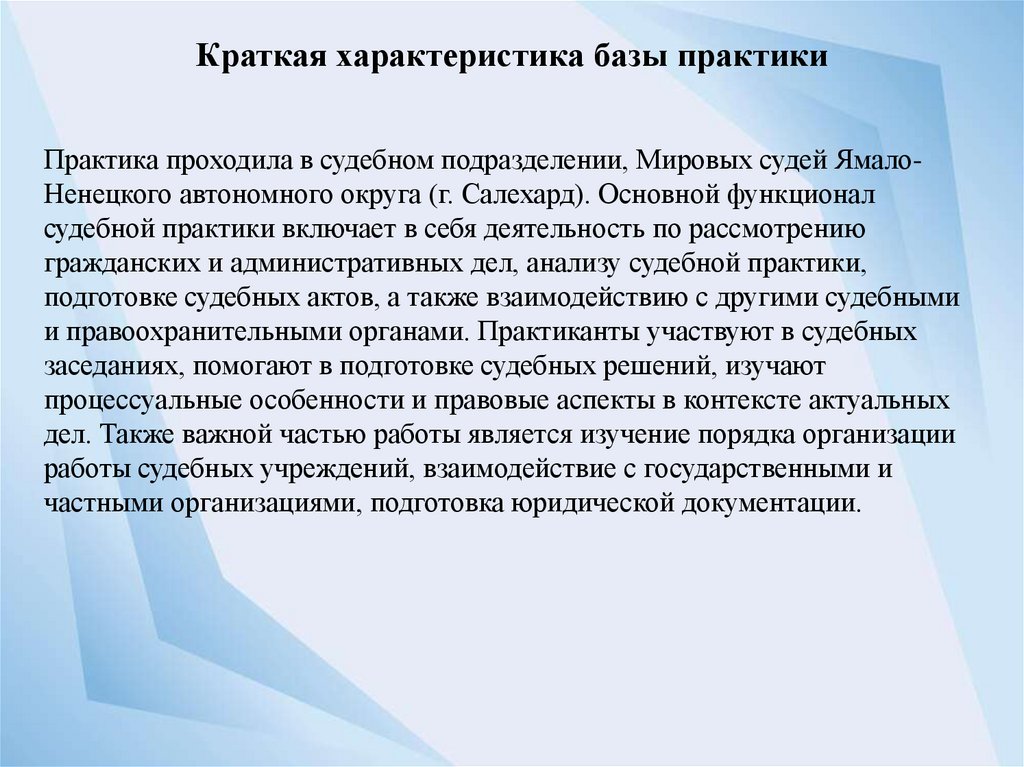 Краткая характеристика базы практики

Практика проходила в судебном подразделении, Мировых судей Ямало-Ненецкого автономного округа (г. Салехард). Основной функционал судебной практики включает в себя деятельность по рассмотрению гражданских и административных дел, анализу судебной практики, подготовке судебных актов, а также взаимодействию с другими судебными и правоохранительными органами. Практиканты участвуют в судебных заседаниях, помогают в подготовке судебных решений, изучают процессуальные особенности и правовые аспекты в контексте актуальных дел. Также важной частью работы является изучение порядка организации работы судебных учреждений, взаимодействие с государственными и частными организациями, подготовка юридической документации.